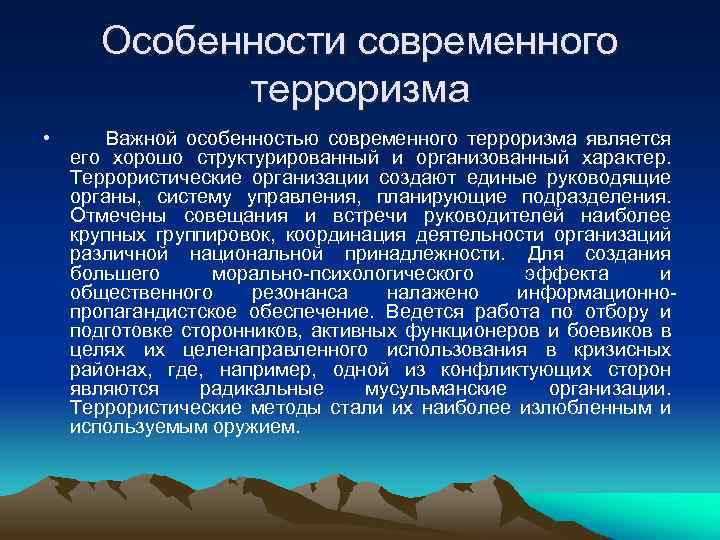 Особенности современного терроризма

• Важной особенностью современного терроризма является его хорошо структурированный и организованный характер. Террористические организации создают единые руководящие органы, систему управления, планирующие подразделения. Отмечены совещания и встречи руководителей наиболее крупных группировок, координация деятельности организаций различной национальной принадлежности. Для создания большего морально-психологического эффекта и общественного резонанса налажено информационно-пропагандистское обеспечение. Ведется работа по отбору и подготовке сторонников, активных функционеров и боевиков в целях их целенаправленного использования в кризисных районах, где, например, одной из конфликтующих сторон являются радикальные мусульманские организации. Террористические методы стали их наиболее излюбленным и используемым оружием.